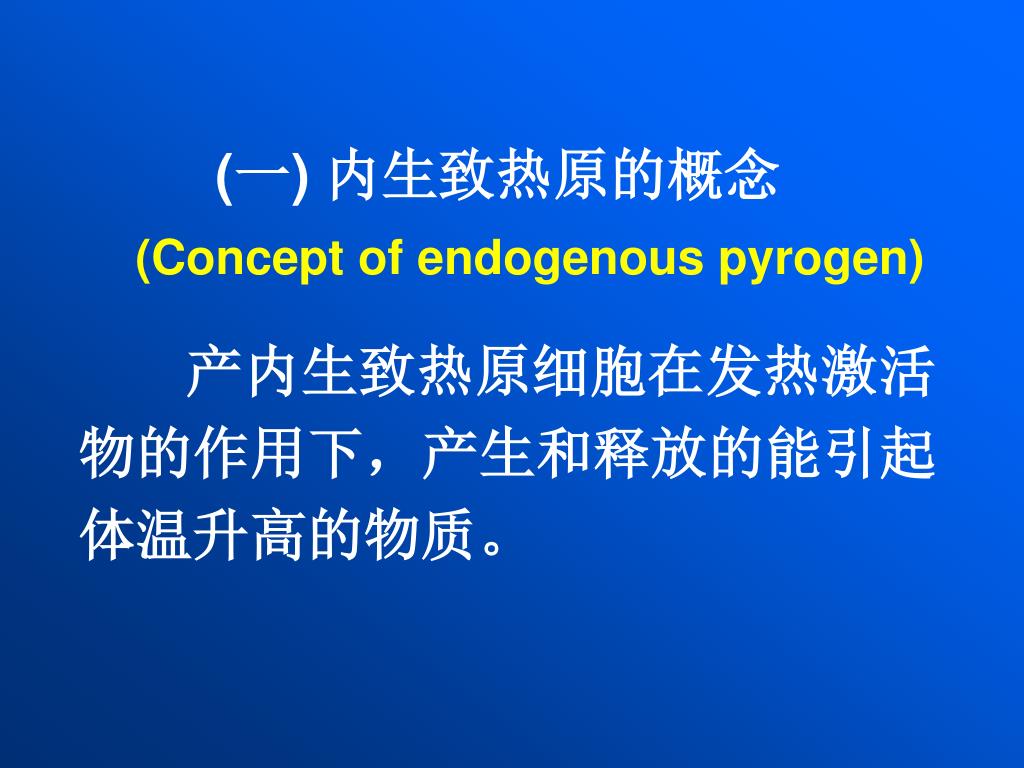 (一) 内生致热原的概念

(Concept of endogenous pyrogen)

产内生致热原细胞在发热激活物的作用下，产生和释放的能引起体温升高的物质。